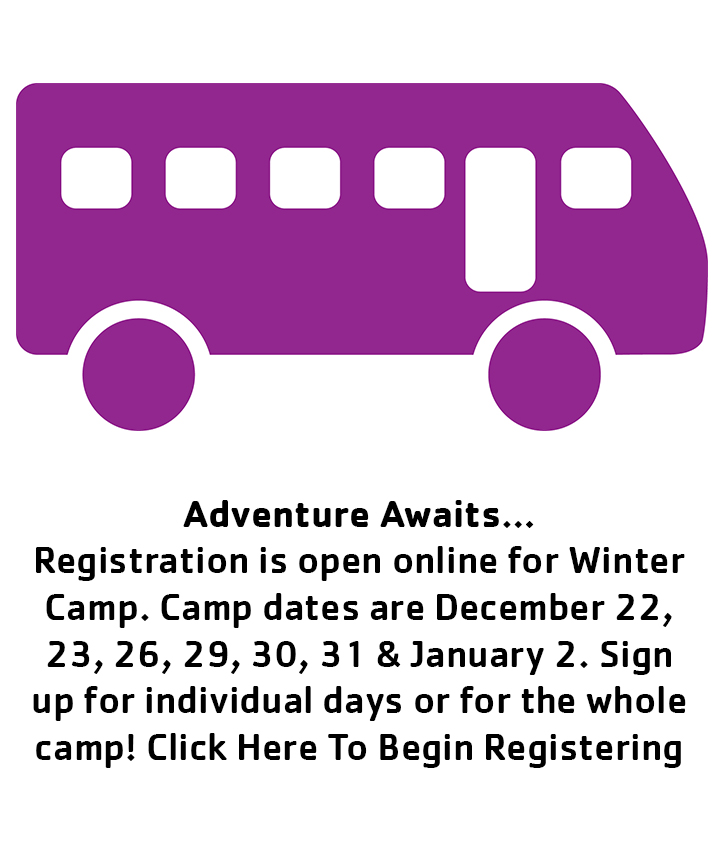 Adventure Awaits...
Registration is open online for Winter Camp. Camp dates are December 22, 23, 26, 29, 30, 31 & January 2. Sign up for individual days or for the whole camp! Click Here To Begin Registering